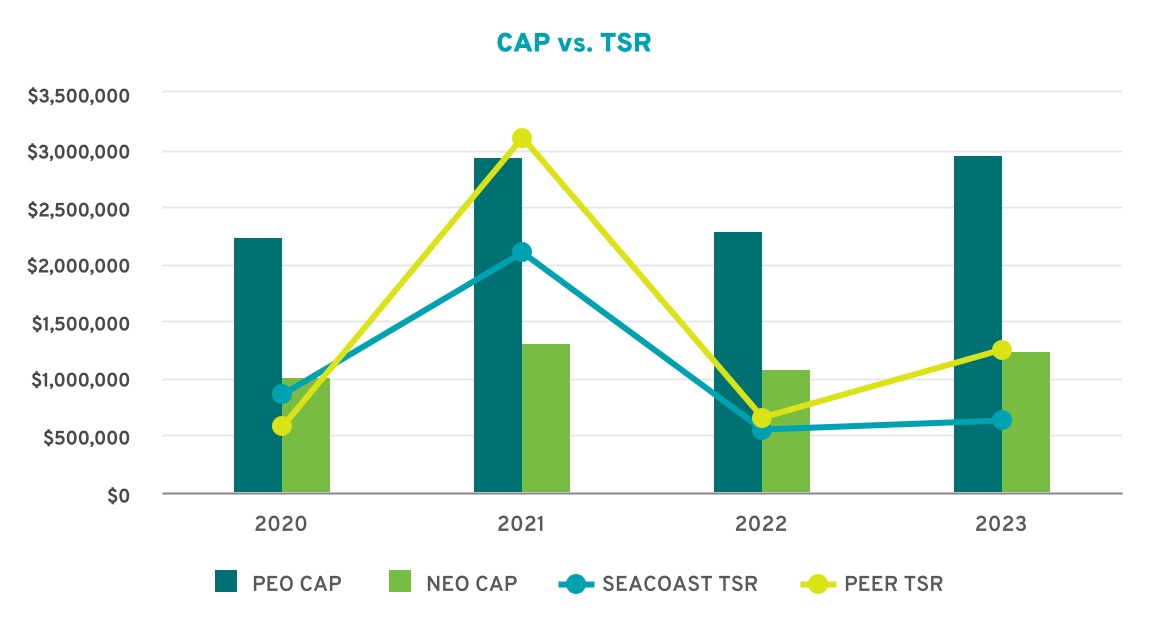 CAP vs. TSR

$3,500,000
$3,000,000
$2,500,000
$2,000,000
$1,500,000
$1,000,000
$500,000
$0

2020
2021
2022
2023

PEO CAP
NEO CAP
SEACOAST TSR
PEER TSR